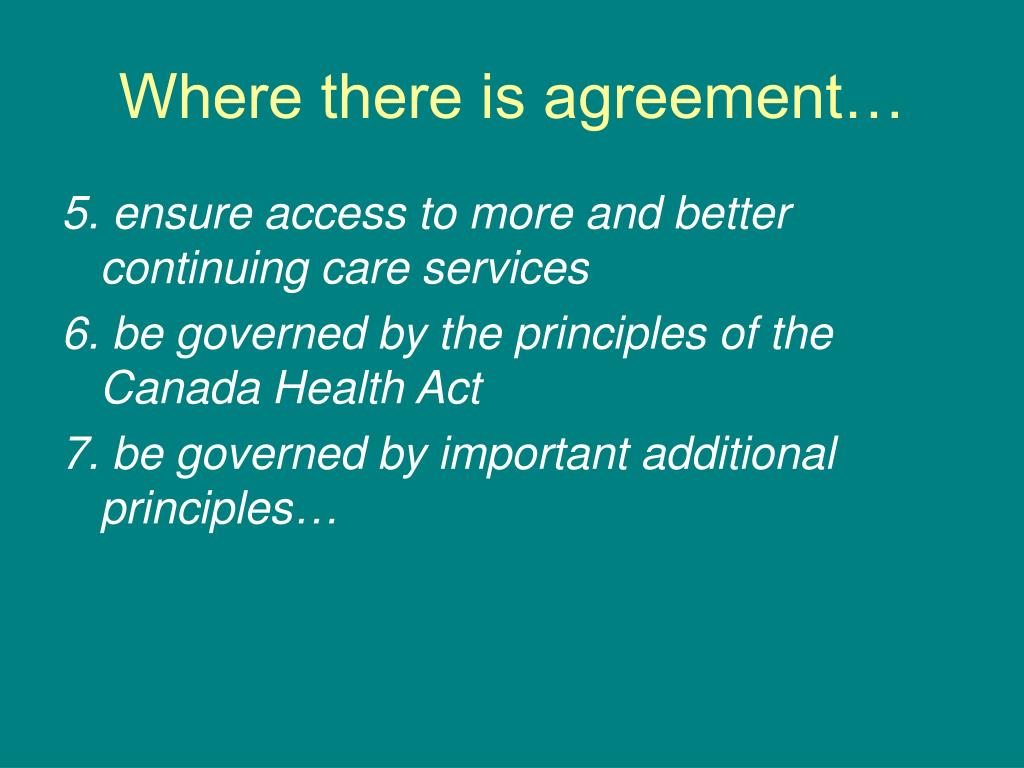 Where there is agreement…

5. ensure access to more and better continuing care services

6. be governed by the principles of the Canada Health Act

7. be governed by important additional principles…